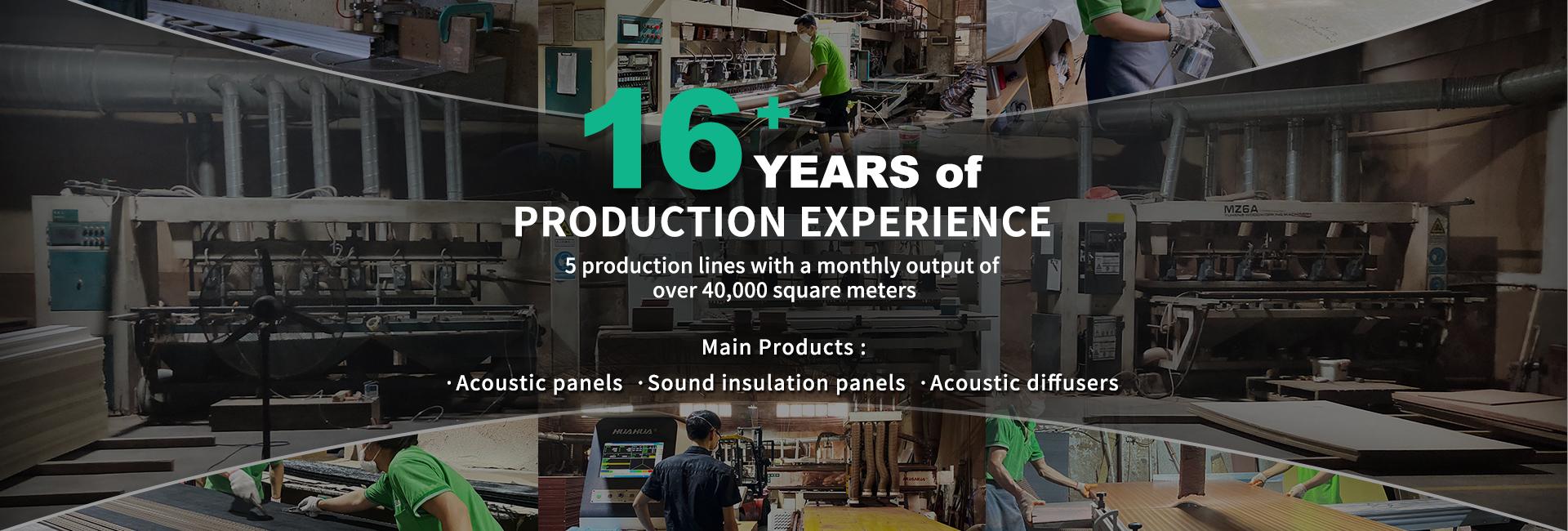 16+ YEARS of
PRODUCTION EXPERIENCE

5 production lines with a monthly output of over 40,000 square meters

Main Products :

· Acoustic panels · Sound insulation panels · Acoustic diffusers

MZ6A

HUAHUA

HUAHUA